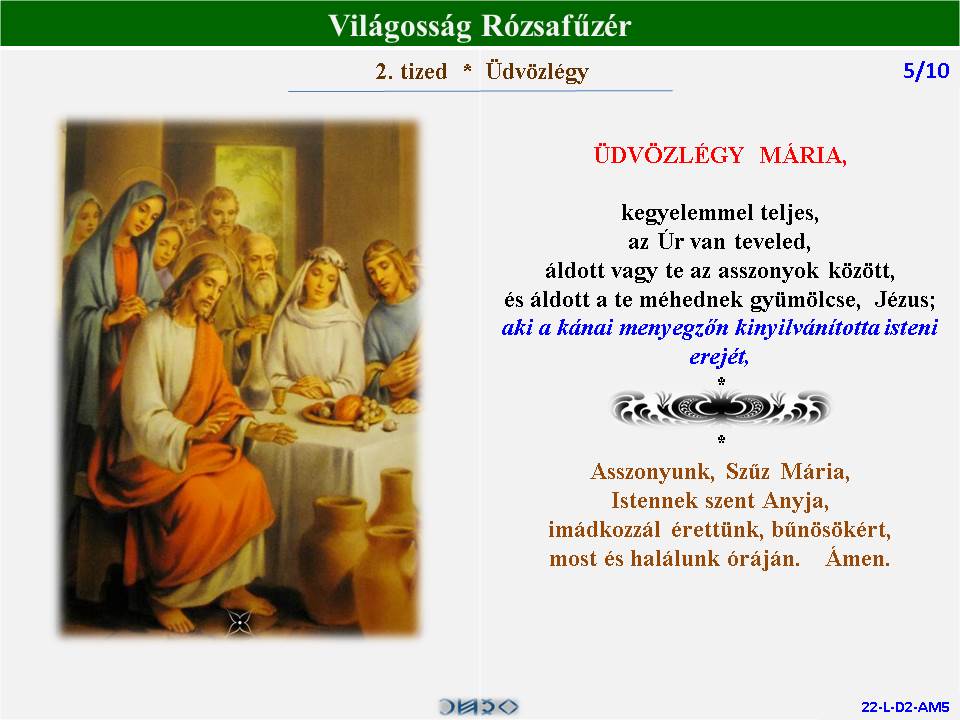 Világosság Rózsafűzér

2. tized * Üdvözlégy

5/10

ÜDVÖZLÉGY MÁRIA,

kegyelemmel teljes,
az Úr van teveled,
áldott vagy te az asszonyok között,
és áldott a te méhednek gyümölcse, Jézus;
aki a kánai menyegzőn kinyilvánította isteni erejét,
*

*
Asszonyunk, Szűz Mária,
Istennek szent Anyja,
imádkozzál érettünk, bűnösökért,
most és halálunk óráján. Ámen.

22-L-D2-AM5